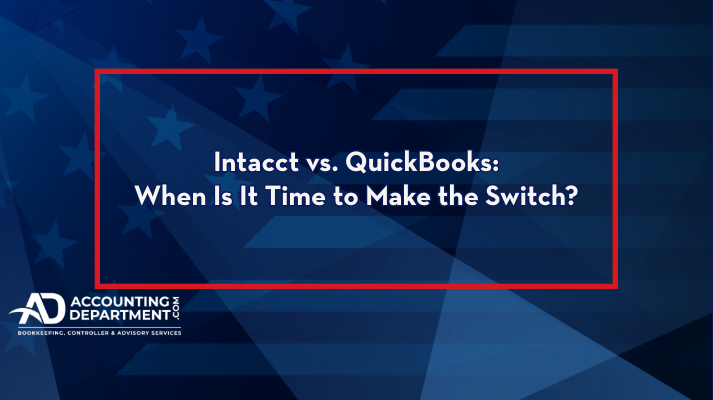 Intacct vs. QuickBooks:
When Is It Time to Make the Switch?

AD ACCOUNTING DEPARTMENT .COM
BOOKKEEPING, CONTROLLER & ADVISORY SERVICES